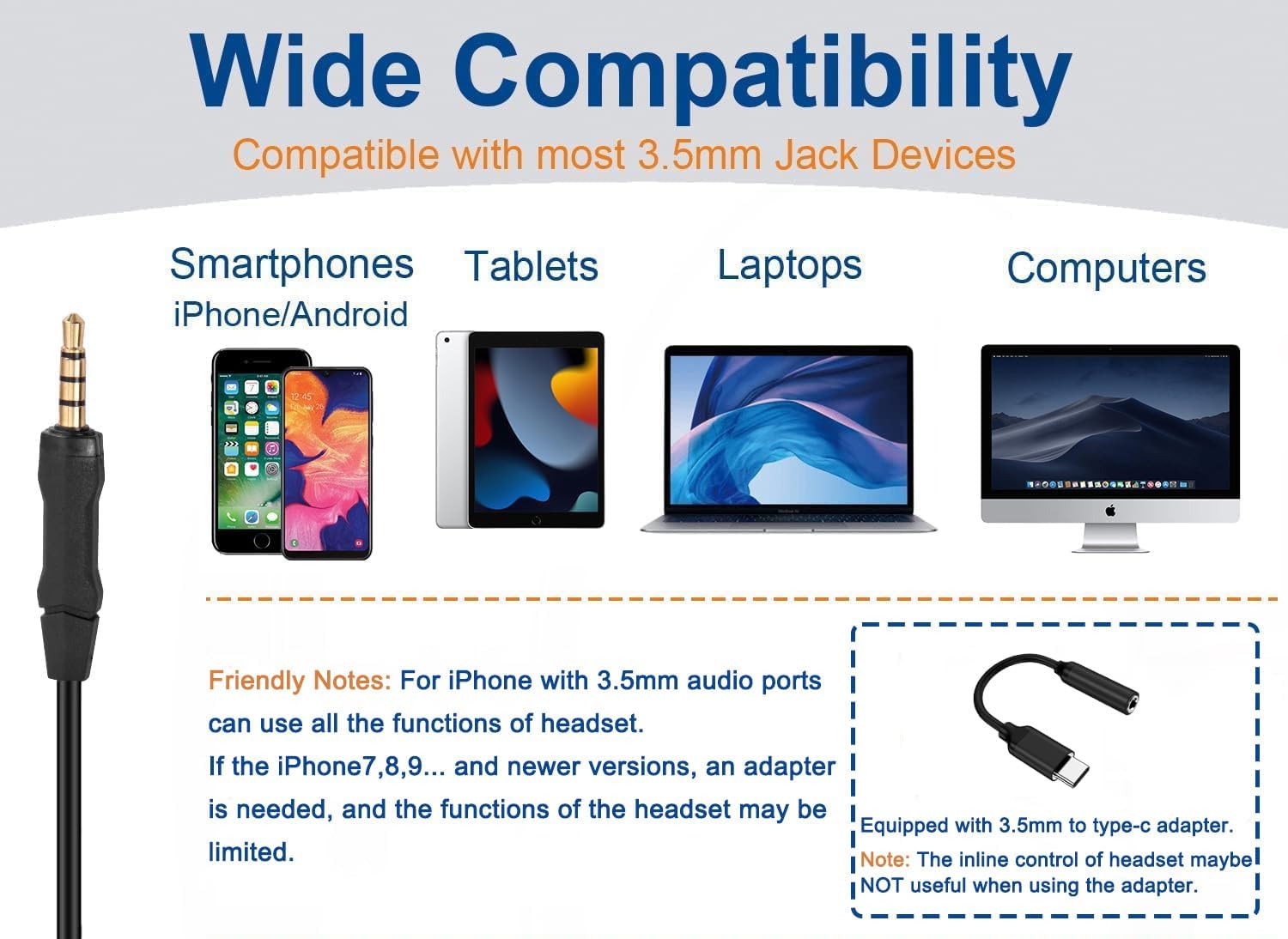 Wide Compatibility

Compatible with most 3.5mm Jack Devices

Smartphones
iPhone/Android

Tablets

Laptops

Computers

Friendly Notes: For iPhone with 3.5mm audio ports can use all the functions of headset.
If the iPhone7,8,9... and newer versions, an adapter is needed, and the functions of the headset may be limited.

Equipped with 3.5mm to type-c adapter.
Note: The inline control of headset maybe NOT useful when using the adapter.